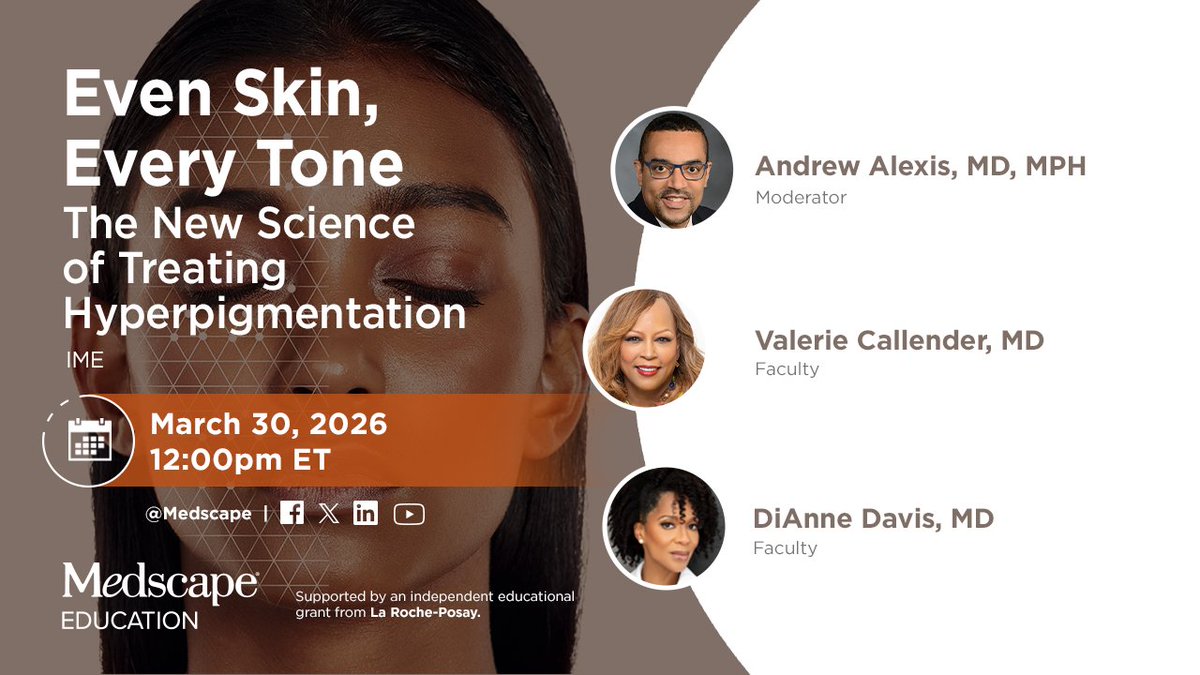 Even Skin, Every Tone
The New Science of Treating Hyperpigmentation

IME

March 30, 2026
12:00pm ET

@Medscape |

Medscape
EDUCATION

Supported by an independent educational grant from La Roche-Posay.

Andrew Alexis, MD, MPH
Moderator

Valerie Callender, MD
Faculty

DiAnne Davis, MD
Faculty